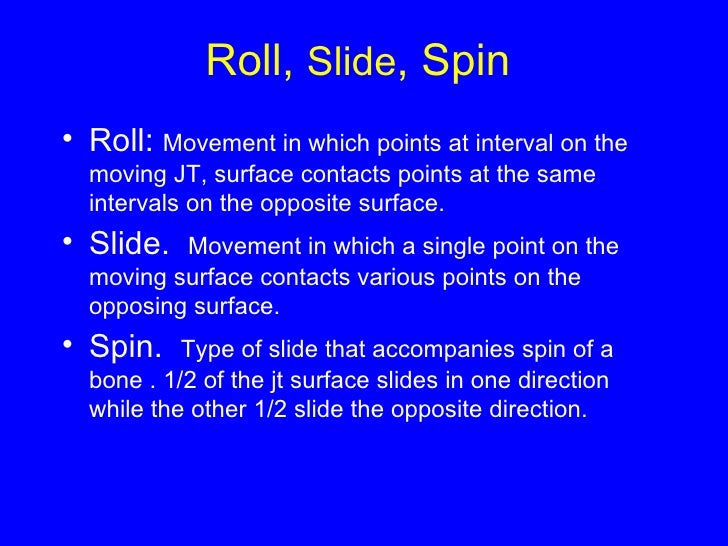 Roll, Slide, Spin

• Roll: Movement in which points at interval on the moving JT, surface contacts points at the same intervals on the opposite surface.

• Slide. Movement in which a single point on the moving surface contacts various points on the opposing surface.

• Spin. Type of slide that accompanies spin of a bone . 1/2 of the jt surface slides in one direction while the other 1/2 slide the opposite direction.